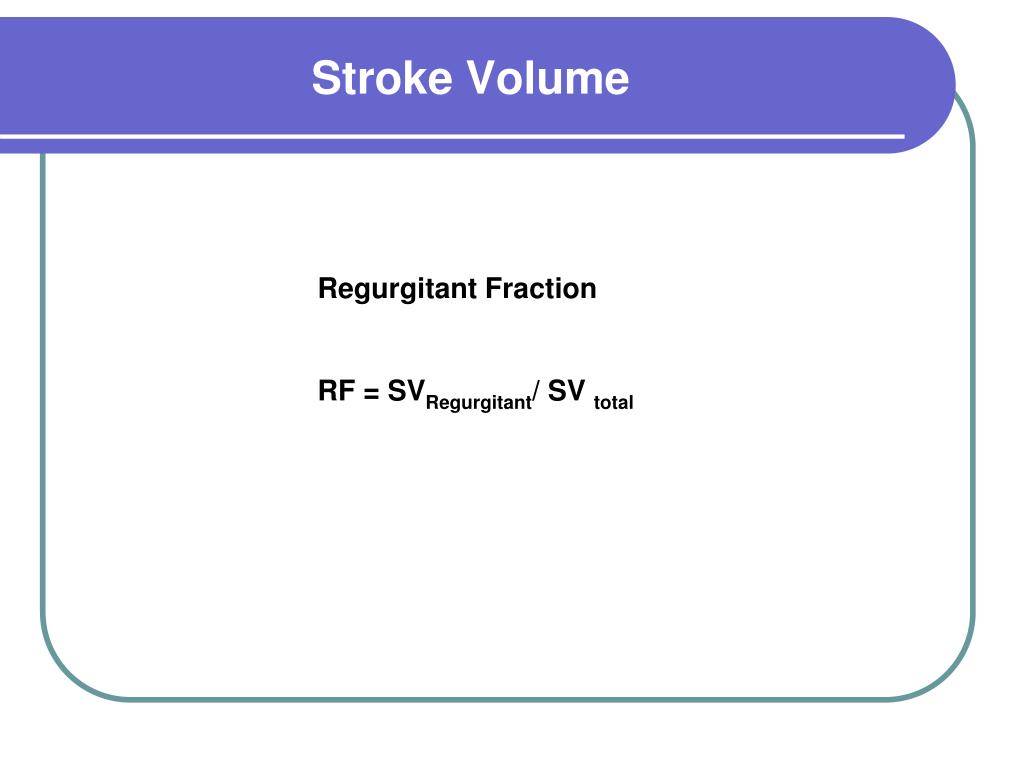 Stroke Volume

Regurgitant Fraction

$RF = SV_{Regurgitant} / SV_{total}$